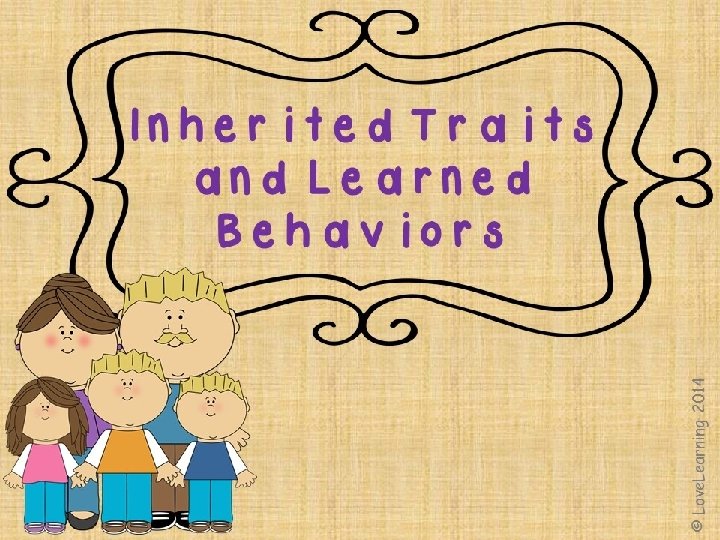 Inherited Traits and Learned Behaviors

© LoveLearning 2014